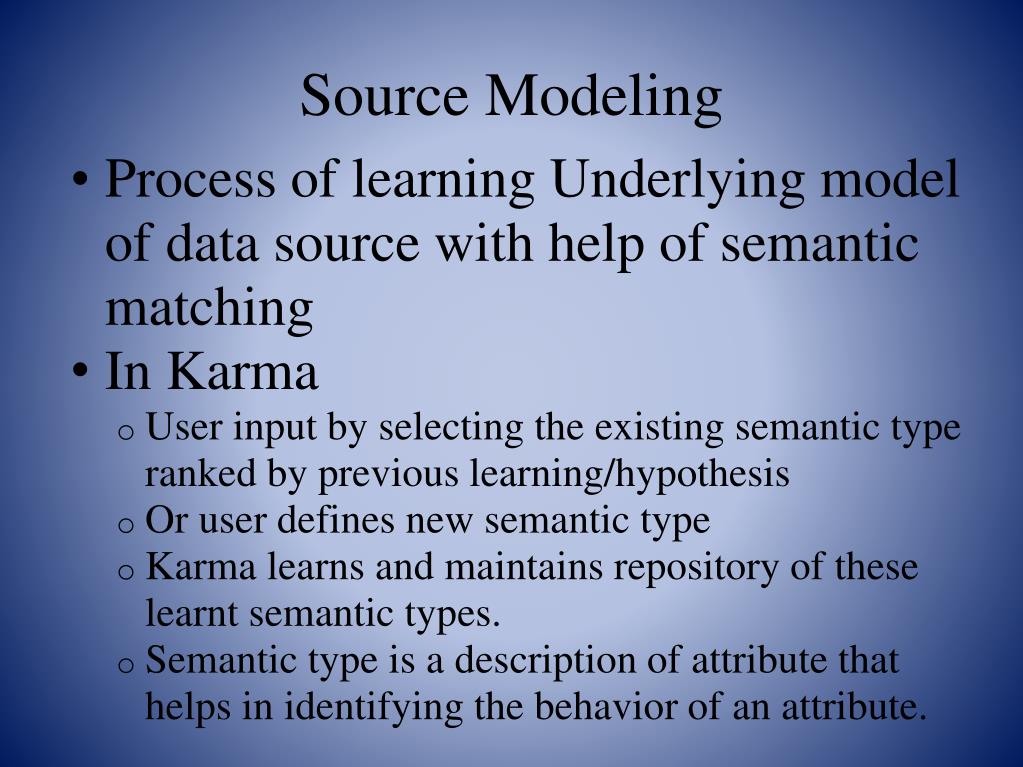 Source Modeling

• Process of learning Underlying model of data source with help of semantic matching

• In Karma

o User input by selecting the existing semantic type ranked by previous learning/hypothesis

o Or user defines new semantic type

o Karma learns and maintains repository of these learnt semantic types.

o Semantic type is a description of attribute that helps in identifying the behavior of an attribute.